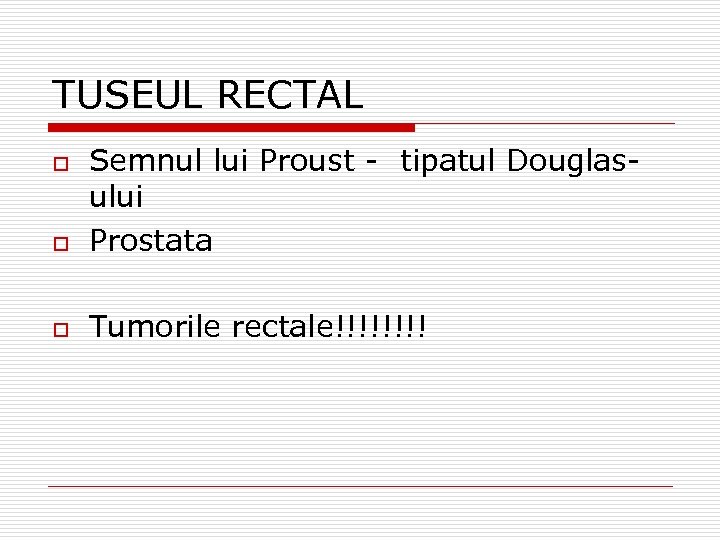 TUSEUL RECTAL

Semnul lui Proust - tipatul Douglas-ului

Prostata

Tumorile rectale!!!!!!!!